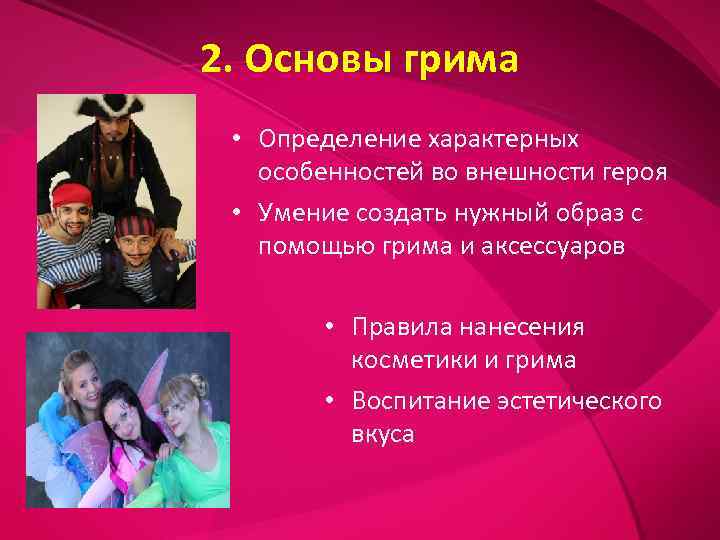 2. Основы грима

• Определение характерных особенностей во внешности героя
• Умение создать нужный образ с помощью грима и аксессуаров

• Правила нанесения косметики и грима
• Воспитание эстетического вкуса